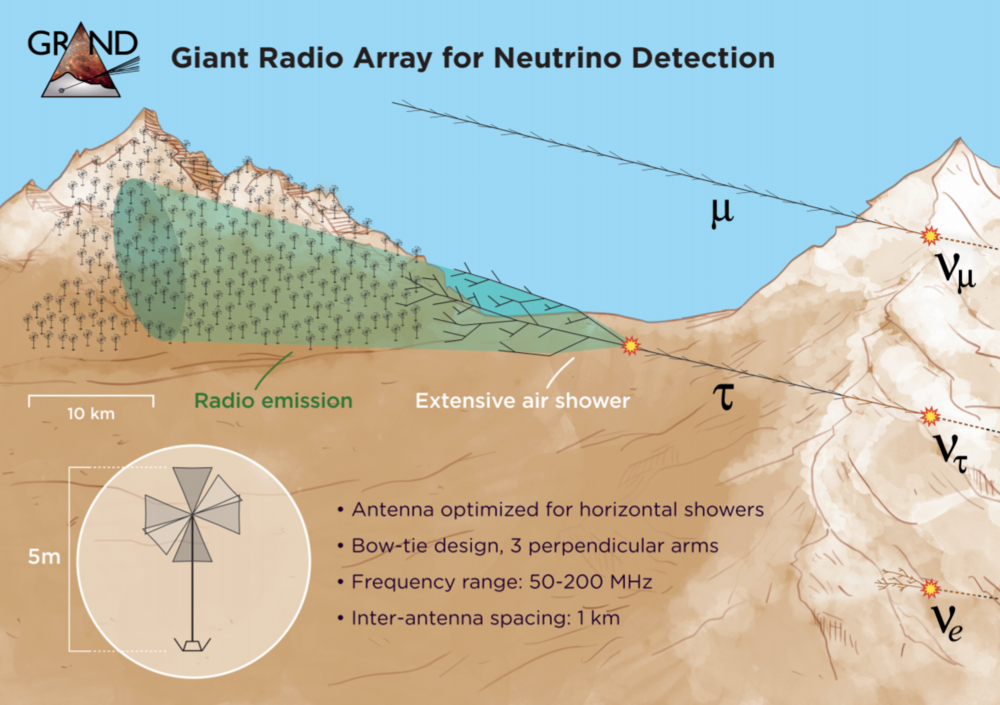 GRAND

Giant Radio Array for Neutrino Detection

$\mu$

$\nu_\mu$

10 km

Radio emission

Extensive air shower

$\tau$

$\nu_\tau$

5m

• Antenna optimized for horizontal showers
• Bow-tie design, 3 perpendicular arms
• Frequency range: 50-200 MHz
• Inter-antenna spacing: 1 km

$\nu_e$